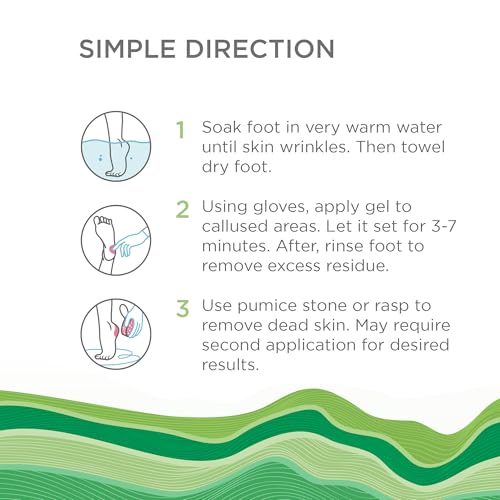 SIMPLE DIRECTION

1 Soak foot in very warm water until skin wrinkles. Then towel dry foot.

2 Using gloves, apply gel to callused areas. Let it set for 3-7 minutes. After, rinse foot to remove excess residue.

3 Use pumice stone or rasp to remove dead skin. May require second application for desired results.